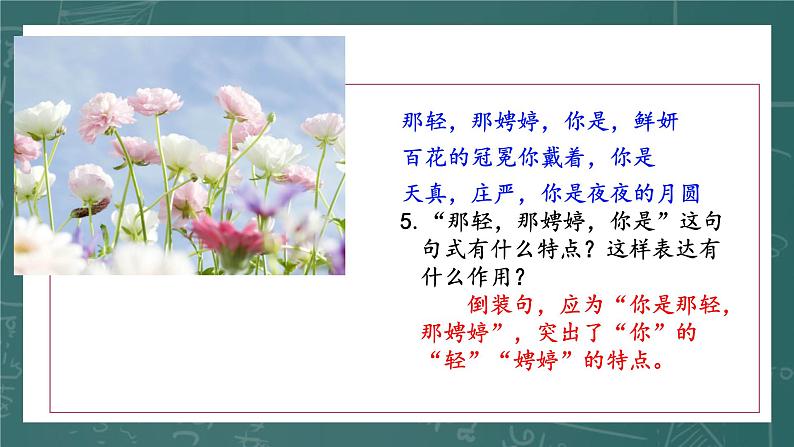 那轻，那娉婷，你是，鲜妍

百花的冠冕你戴着，你是

天真，庄严，你是夜夜的月圆

5.“那轻，那娉婷，你是”这句句式有什么特点？这样表达有什么作用？

倒装句，应为“你是那轻，那娉婷”，突出了“你”的“轻”“娉婷”的特点。